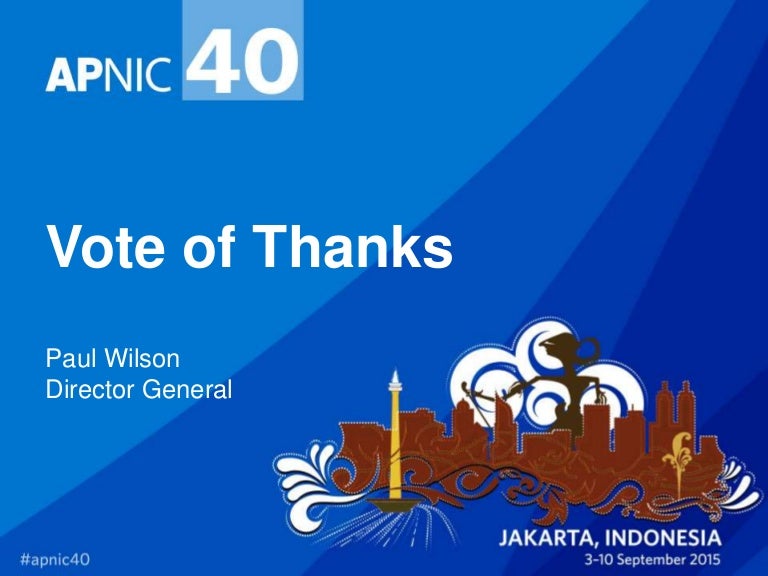 APNIC 40

Vote of Thanks

Paul Wilson
Director General

JAKARTA, INDONESIA
3-10 September 2015

#apnic40